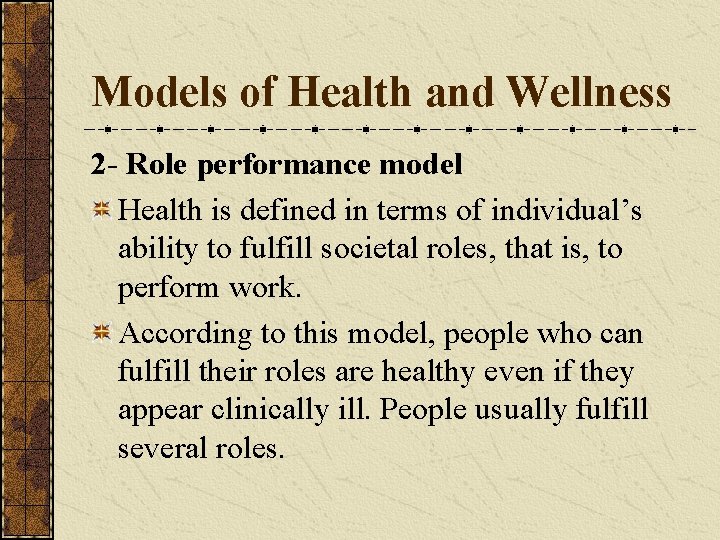 Models of Health and Wellness

2- Role performance model

Health is defined in terms of individual’s ability to fulfill societal roles, that is, to perform work.

According to this model, people who can fulfill their roles are healthy even if they appear clinically ill. People usually fulfill several roles.